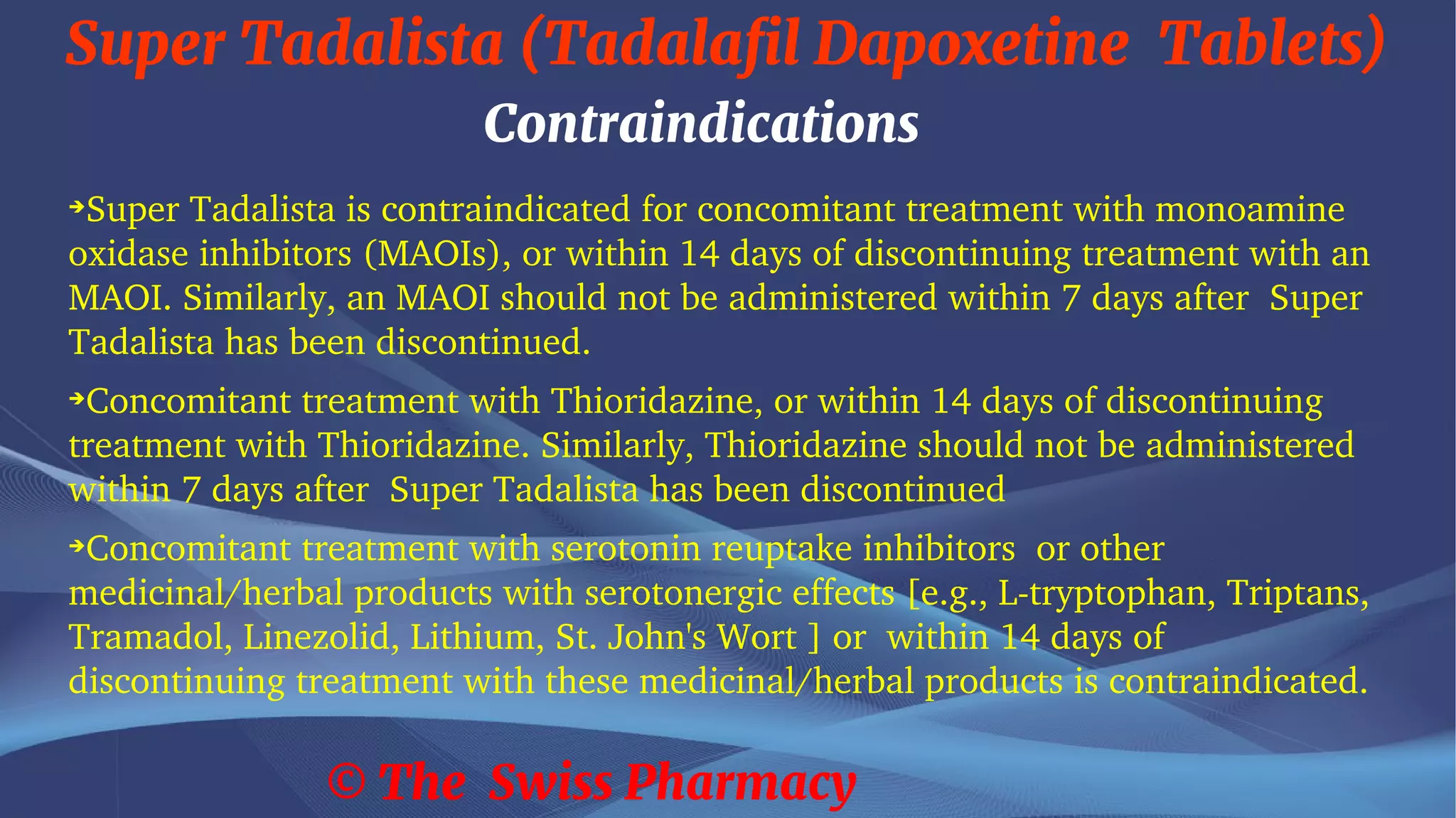 Super Tadalista (Tadalafil Dapoxetine Tablets)

Contraindications

➔Super Tadalista is contraindicated for concomitant treatment with monoamine oxidase inhibitors (MAOIs), or within 14 days of discontinuing treatment with an MAOI. Similarly, an MAOI should not be administered within 7 days after Super Tadalista has been discontinued.

➔Concomitant treatment with Thioridazine, or within 14 days of discontinuing treatment with Thioridazine. Similarly, Thioridazine should not be administered within 7 days after Super Tadalista has been discontinued

➔Concomitant treatment with serotonin reuptake inhibitors or other medicinal/herbal products with serotonergic effects [e.g., L-tryptophan, Triptans, Tramadol, Linezolid, Lithium, St. John's Wort ] or within 14 days of discontinuing treatment with these medicinal/herbal products is contraindicated.

© The Swiss Pharmacy